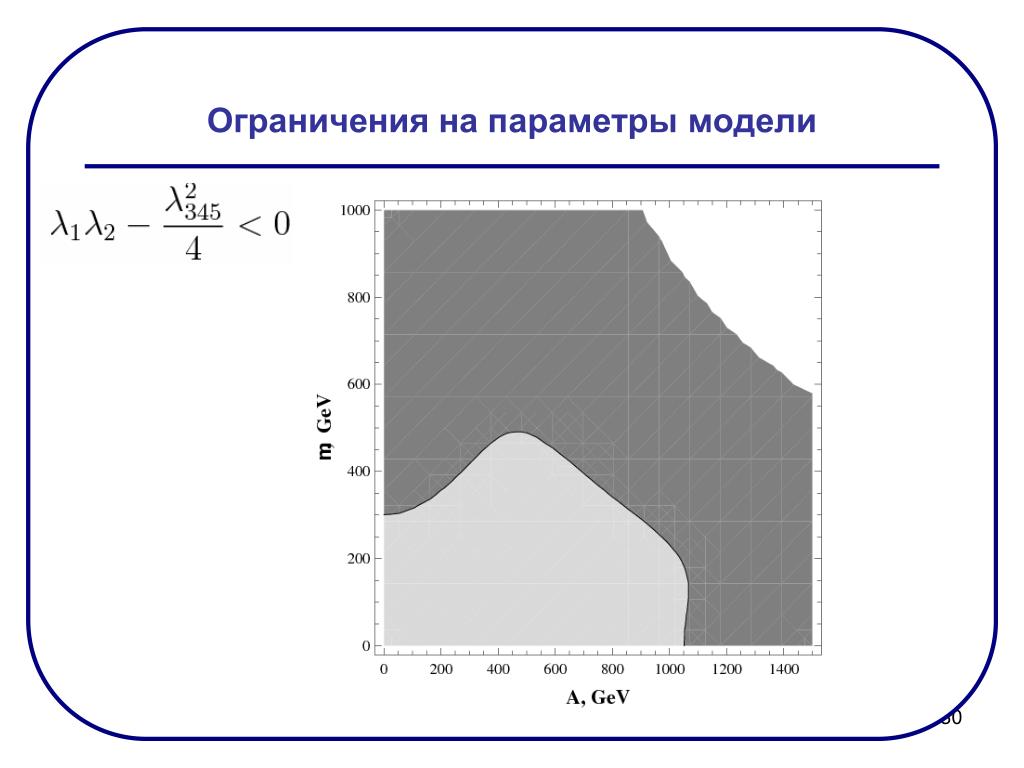 Ограничения на параметры модели

$\lambda_1\lambda_2 - \frac{\lambda_{345}^2}{4} < 0$

1000
800
600
400
200
0

m GeV

0 200 400 600 800 1000 1200 1400

A, GeV

30